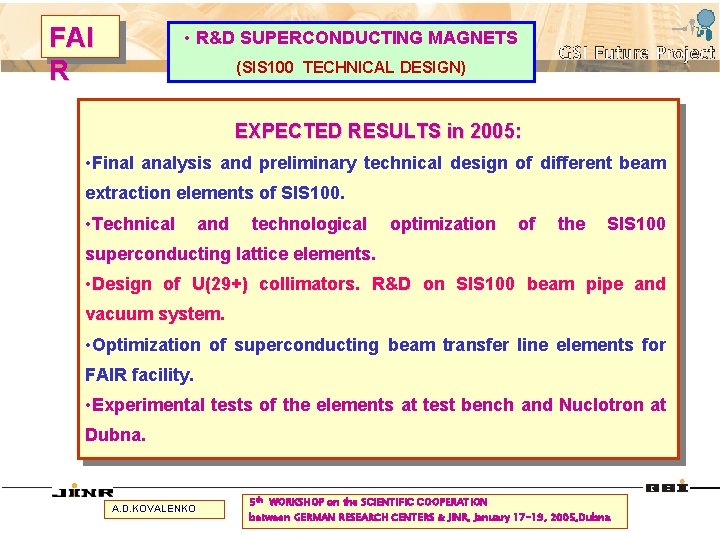 FAI
R

• R&D SUPERCONDUCTING MAGNETS
(SIS100 TECHNICAL DESIGN)

GSI Future Project

EXPECTED RESULTS in 2005:

•Final analysis and preliminary technical design of different beam extraction elements of SIS100.

•Technical and technological optimization of the SIS100 superconducting lattice elements.

•Design of U(29+) collimators. R&D on SIS100 beam pipe and vacuum system.

•Optimization of superconducting beam transfer line elements for FAIR facility.

•Experimental tests of the elements at test bench and Nuclotron at Dubna.

JINR

GSI

A.D.KOVALENKO

5th WORKSHOP on the SCIENTIFIC COOPERATION
between GERMAN RESEARCH CENTERS & JINR, January 17-19, 2005,Dubna